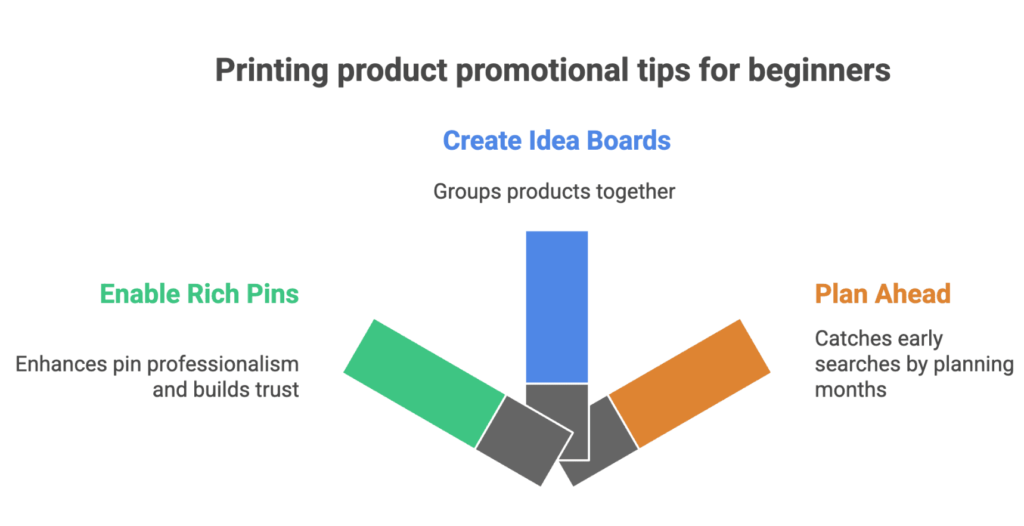 Printing product promotional tips for beginners

Create Idea Boards

Groups products together

Enable Rich Pins

Enhances pin professionalism and builds trust

Plan Ahead

Catches early searches by planning months